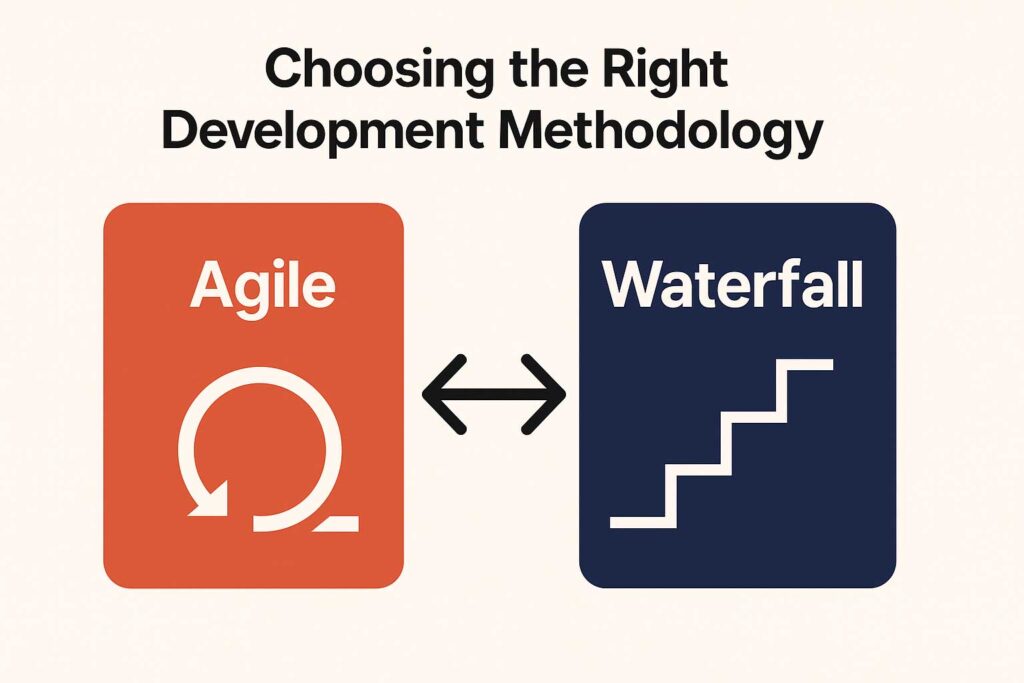 Choosing the Right Development Methodology

Agile

Waterfall